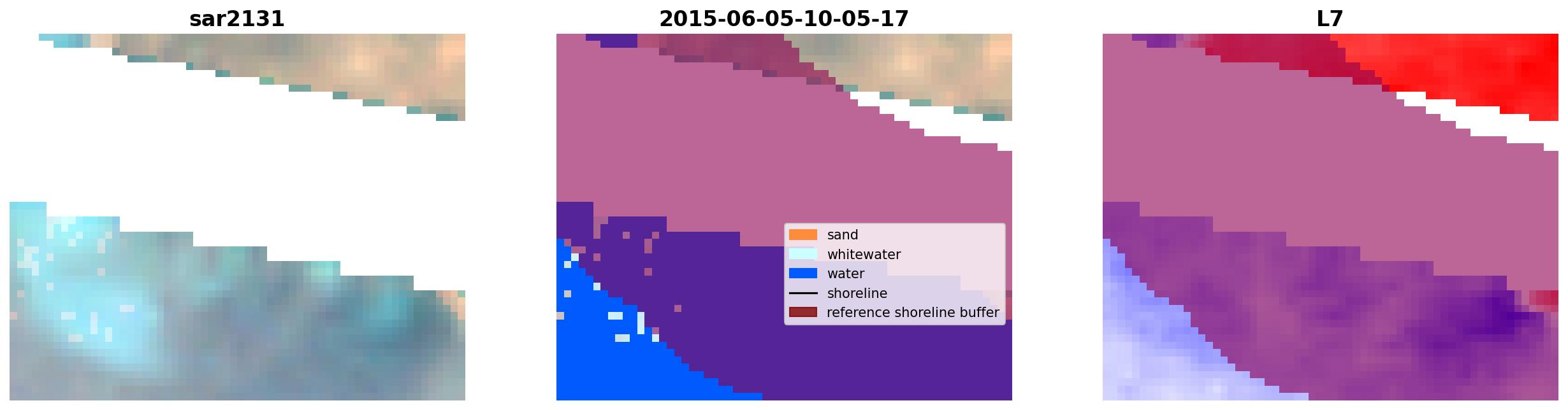 sar2131

2015-06-05-10-05-17

sand
whitewater
water
shoreline
reference shoreline buffer

L7